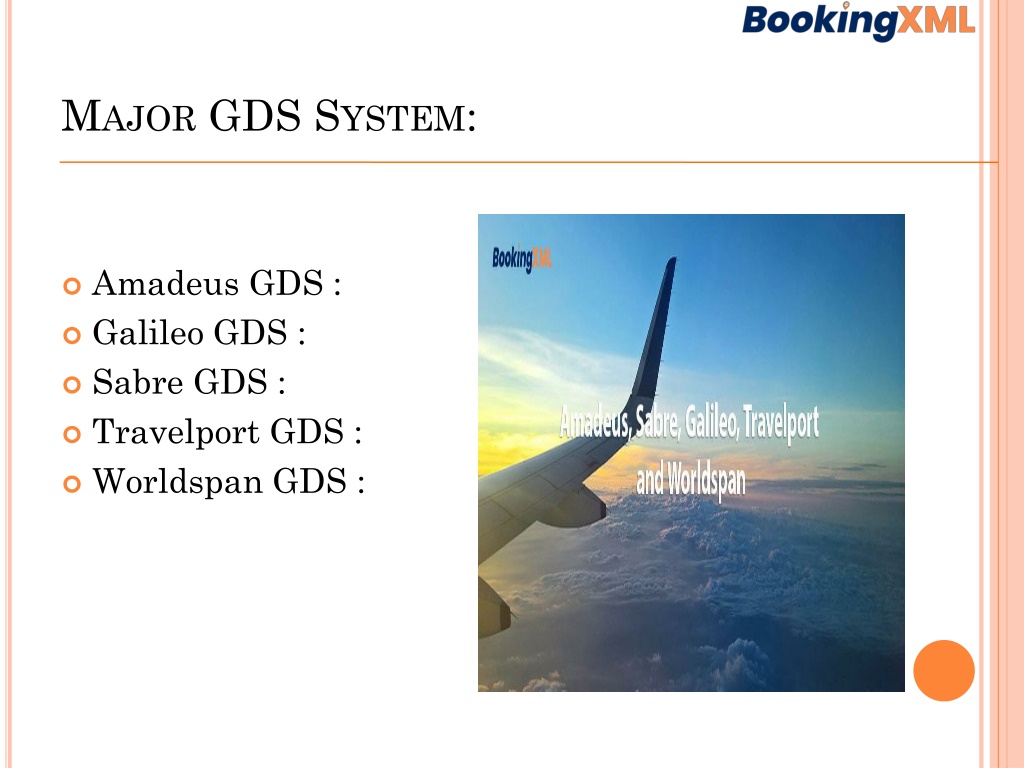 BookingXML

MAJOR GDS SYSTEM:

Amadeus GDS :
Galileo GDS :
Sabre GDS :
Travelport GDS :
Worldspan GDS :

BookingXML

Amadeus, Sabre, Galileo, Travelport and Worldspan